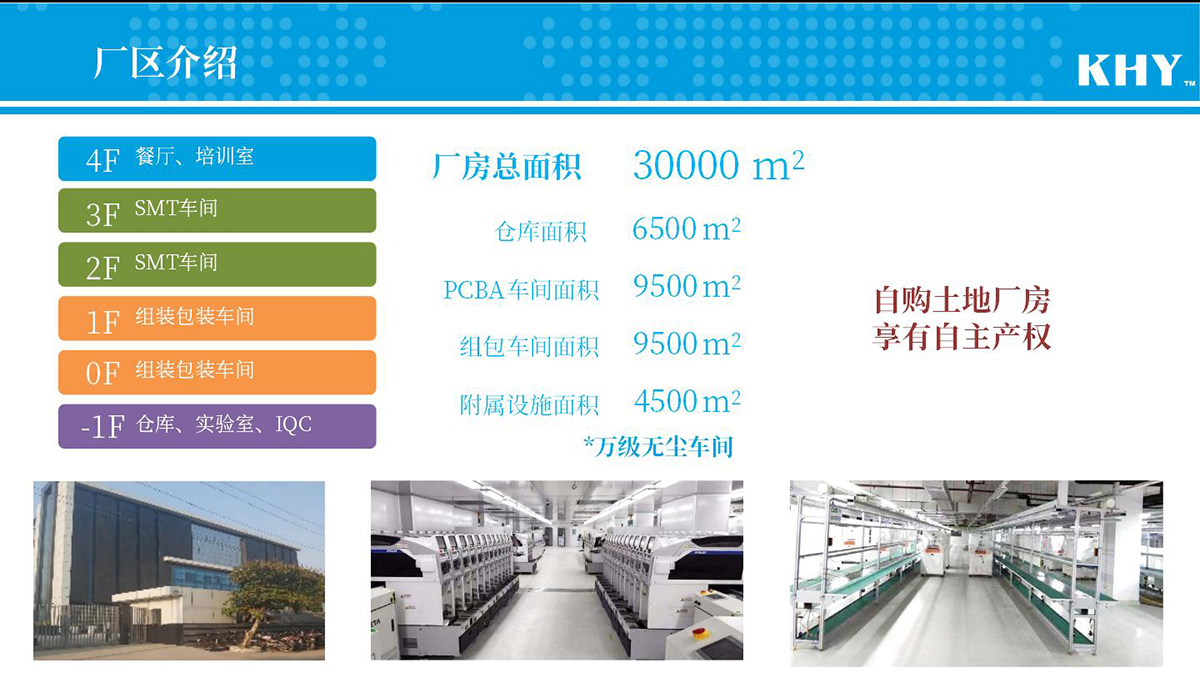 厂区介绍

KHY™

4F 餐厅、培训室

3F SMT车间

2F SMT车间

1F 组装包装车间

0F 组装包装车间

-1F 仓库、实验室、IQC

厂房总面积 30000 $m^2$

仓库面积 6500 $m^2$

PCBA车间面积 9500 $m^2$

组包车间面积 9500 $m^2$

附属设施面积 4500 $m^2$

*万级无尘车间

自购土地厂房
享有自主产权